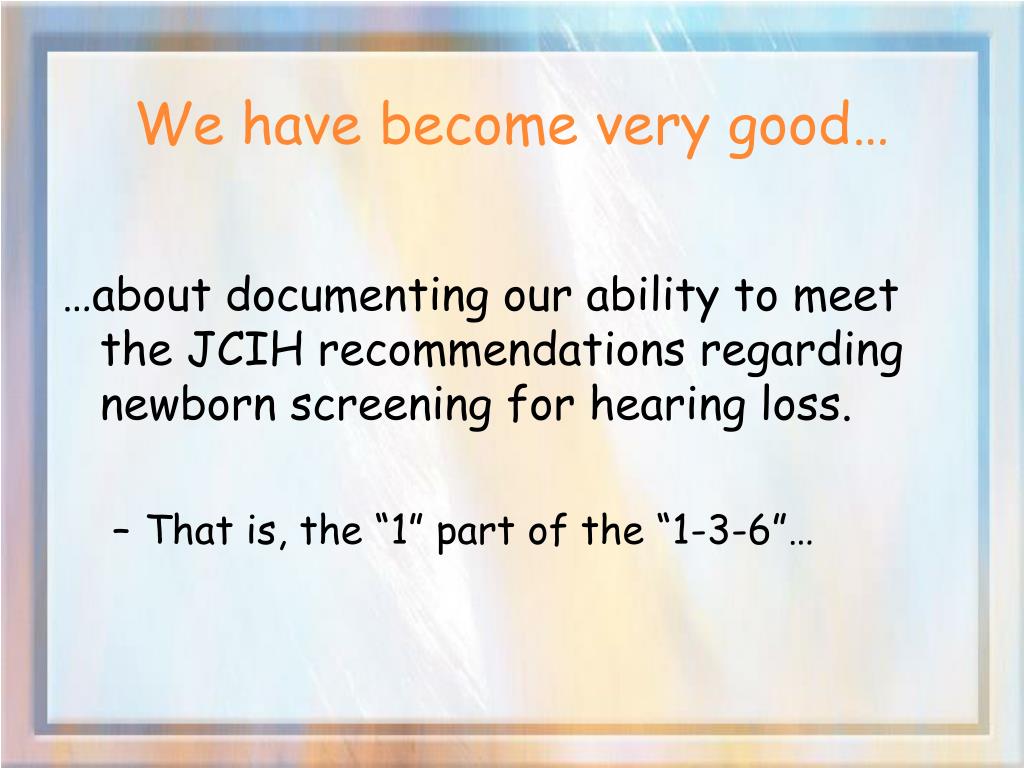 We have become very good…

…about documenting our ability to meet the JCIH recommendations regarding newborn screening for hearing loss.

– That is, the “1” part of the “1-3-6”…